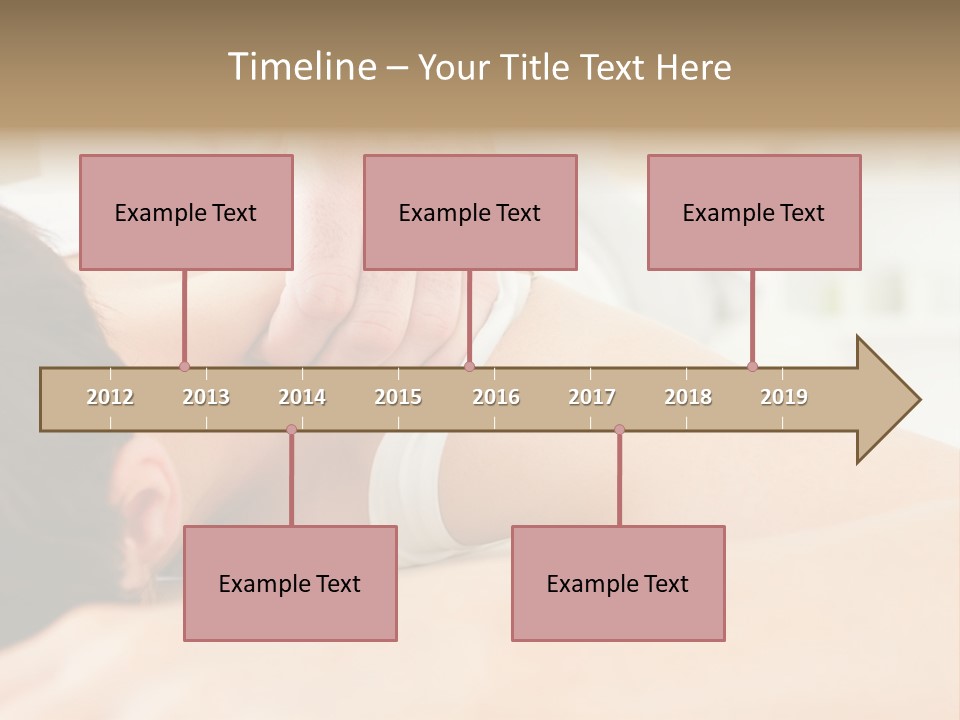 Timeline – Your Title Text Here

Example Text

Example Text

Example Text

2012 2013 2014 2015 2016 2017 2018 2019

Example Text

Example Text